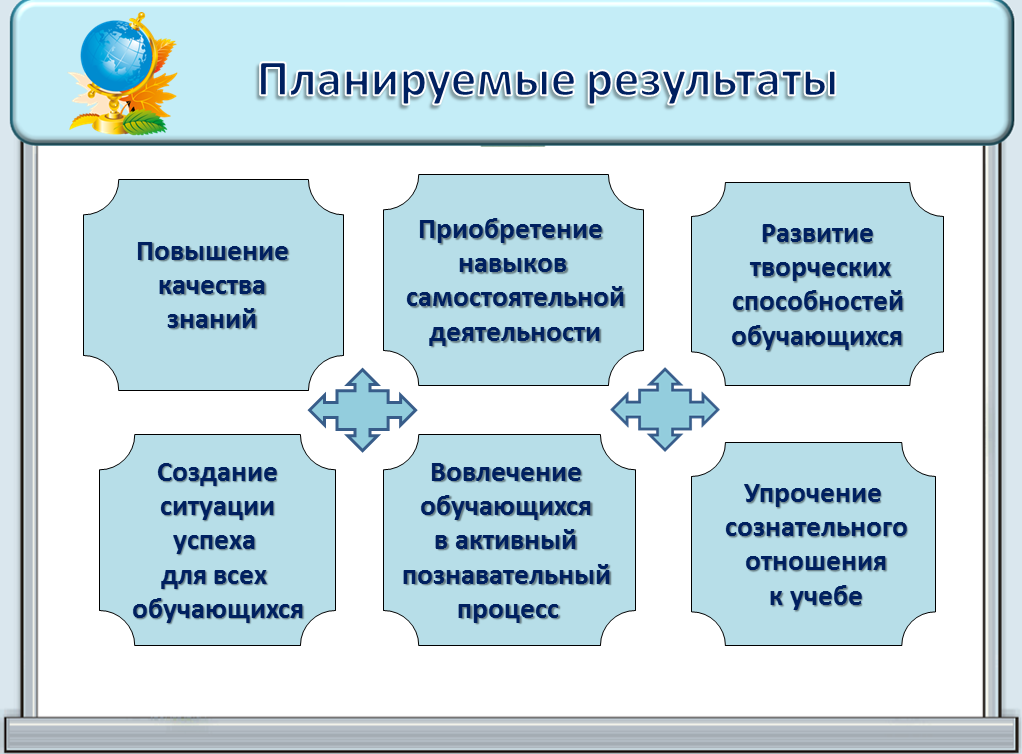 Планируемые результаты

Повышение качества знаний

Приобретение навыков самостоятельной деятельности

Развитие творческих способностей обучающихся

Создание ситуации успеха для всех обучающихся

Вовлечение обучающихся в активный познавательный процесс

Упрочение сознательного отношения к учебе